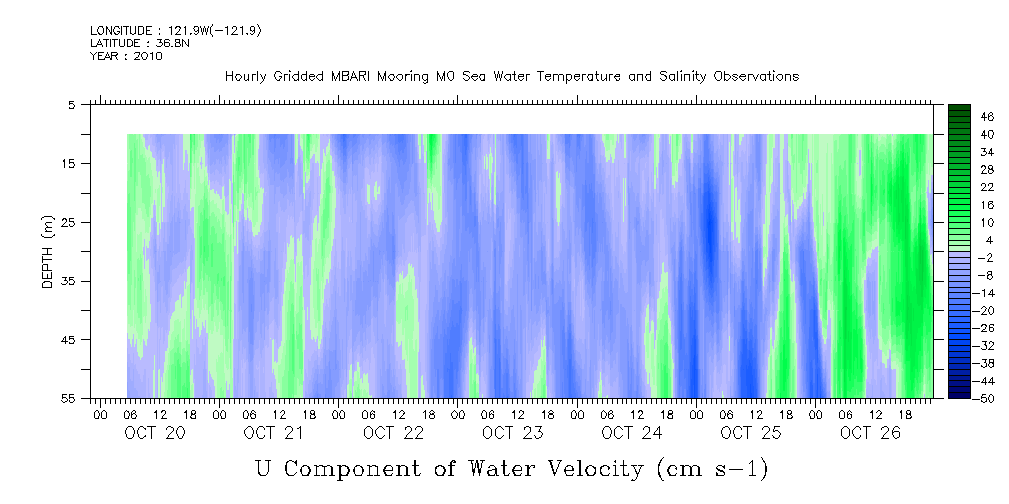 LONGITUDE : 121.9W(-121.9)
LATITUDE : 36.8N
YEAR : 2010

Hourly Gridded MBARI Mooring M0 Sea Water Temperature and Salinity Observations

DEPTH (m)

5
15
25
35
45
55

46
40
34
28
22
16
10
4
-2
-8
-14
-20
-26
-32
-38
-44
-50

00 06 12 18 00 06 12 18 00 06 12 18 00 06 12 18 00 06 12 18 00 06 12 18 00 06 12 18

OCT 20 OCT 21 OCT 22 OCT 23 OCT 24 OCT 25 OCT 26

U Component of Water Velocity (cm s-1)